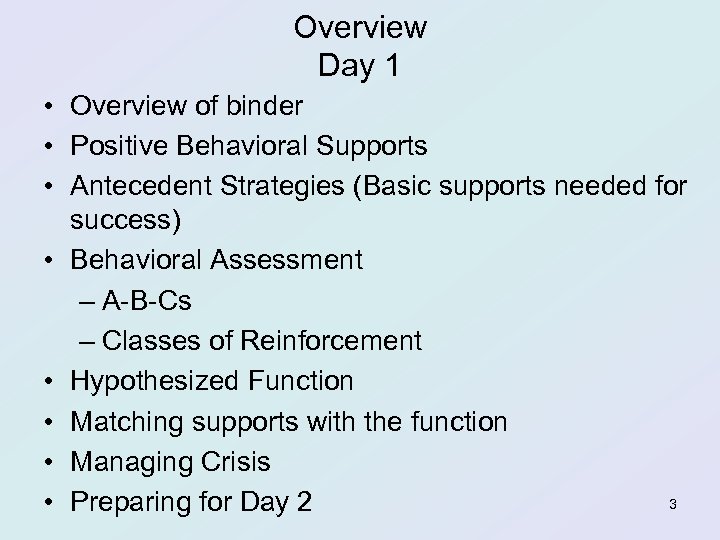 Overview
Day 1

• Overview of binder
• Positive Behavioral Supports
• Antecedent Strategies (Basic supports needed for success)
• Behavioral Assessment
– A-B-Cs
– Classes of Reinforcement
• Hypothesized Function
• Matching supports with the function
• Managing Crisis
• Preparing for Day 2

3